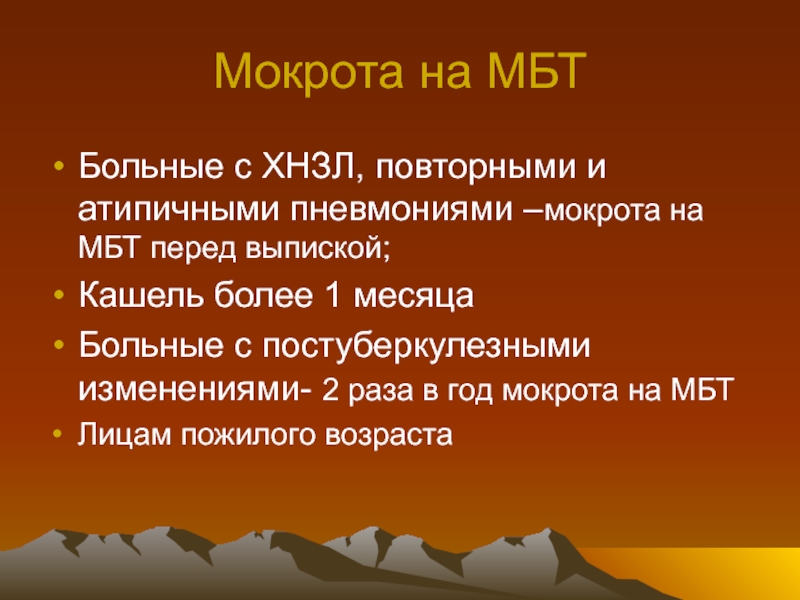 Мокрота на МБТ

• Больные с ХНЗЛ, повторными и атипичными пневмониями –мокрота на МБТ перед выпиской;
• Кашель более 1 месяца
• Больные с постуберкулезными изменениями- 2 раза в год мокрота на МБТ
• Лицам пожилого возраста